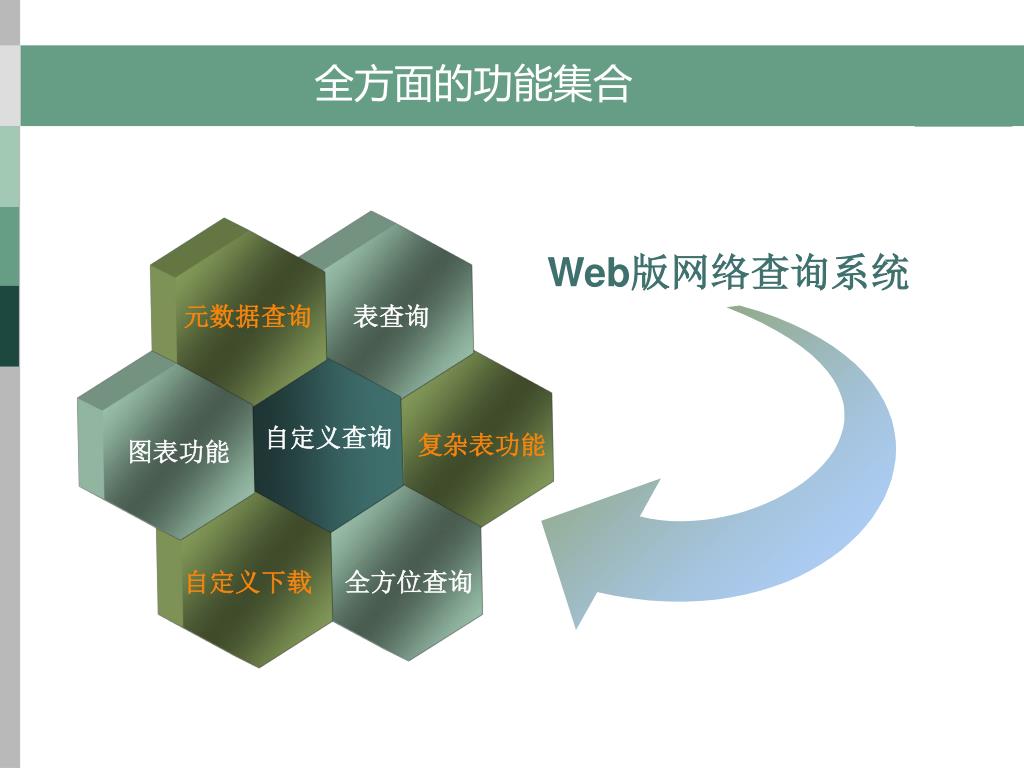 全方面的功能集合

Web版网络查询系统

元数据查询

表查询

图表功能

自定义查询

复杂表功能

自定义下载

全方位查询